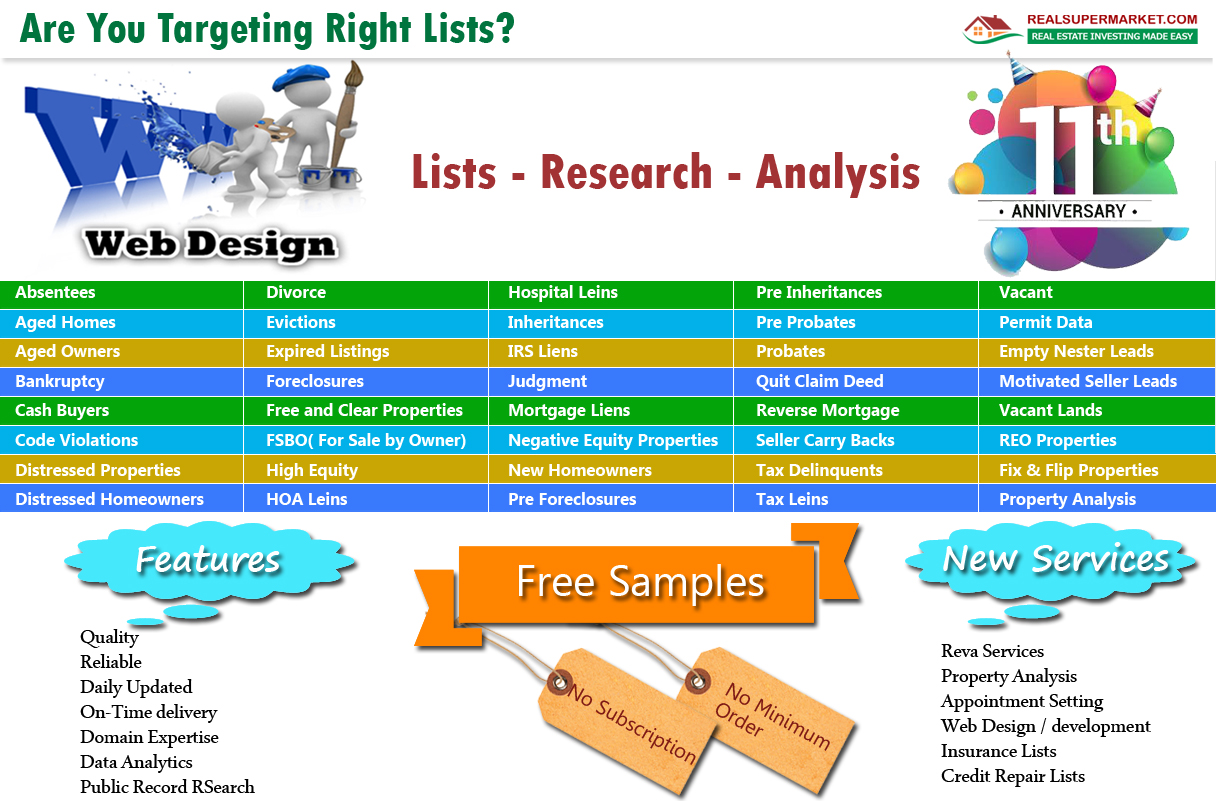 Are You Targeting Right Lists?

REALSUPERMARKET.COM
REAL ESTATE INVESTING MADE EASY

Web Design

Lists - Research - Analysis

11th
• ANNIVERSARY •

| Absentees | Divorce | Hospital Leins | Pre Inheritances | Vacant |
|---|---|---|---|---|
| Aged Homes | Evictions | Inheritances | Pre Probates | Permit Data |
| Aged Owners | Expired Listings | IRS Liens | Probates | Empty Nester Leads |
| Bankruptcy | Foreclosures | Judgment | Quit Claim Deed | Motivated Seller Leads |
| Cash Buyers | Free and Clear Properties | Mortgage Liens | Reverse Mortgage | Vacant Lands |
| Code Violations | FSBO( For Sale by Owner) | Negative Equity Properties | Seller Carry Backs | REO Properties |
| Distressed Properties | High Equity | New Homeowners | Tax Delinquents | Fix & Flip Properties |
| Distressed Homeowners | HOA Leins | Pre Foreclosures | Tax Leins | Property Analysis |

Features

Quality
Reliable
Daily Updated
On-Time delivery
Domain Expertise
Data Analytics
Public Record RSearch

Free Samples

No Subscription

No Minimum Order

New Services

Reva Services
Property Analysis
Appointment Setting
Web Design / development
Insurance Lists
Credit Repair Lists